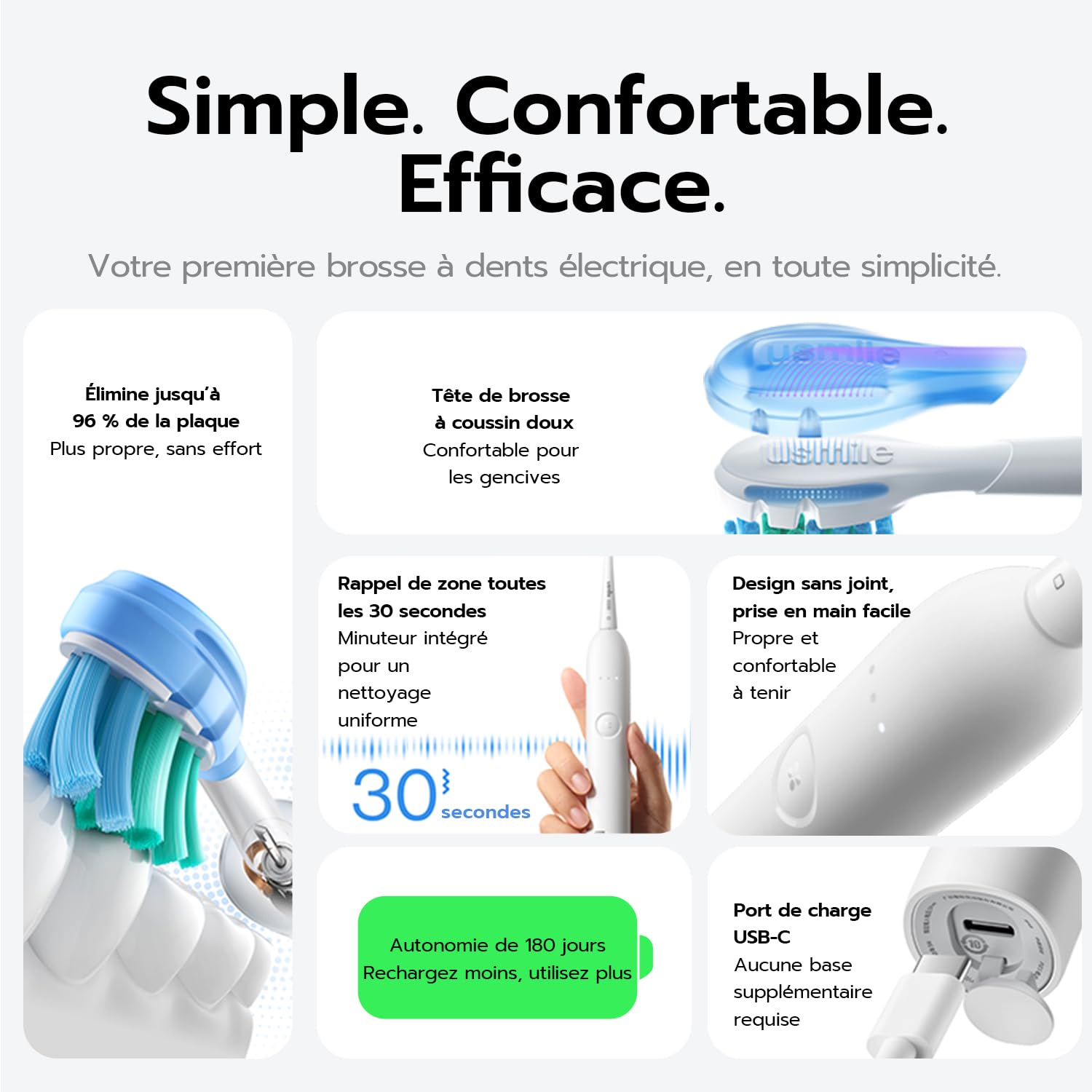 Simple. Confortable. Efficace.

Votre première brosse à dents électrique, en toute simplicité.

Élimine jusqu'à 96 % de la plaque
Plus propre, sans effort

Tête de brosse à coussin doux
Confortable pour les gencives

usmile

usmile

Rappel de zone toutes les 30 secondes
Minuteur intégré pour un nettoyage uniforme

30 secondes

Design sans joint, prise en main facile
Propre et confortable à tenir

Autonomie de 180 jours
Rechargez moins, utilisez plus

Port de charge USB-C
Aucune base supplémentaire requise